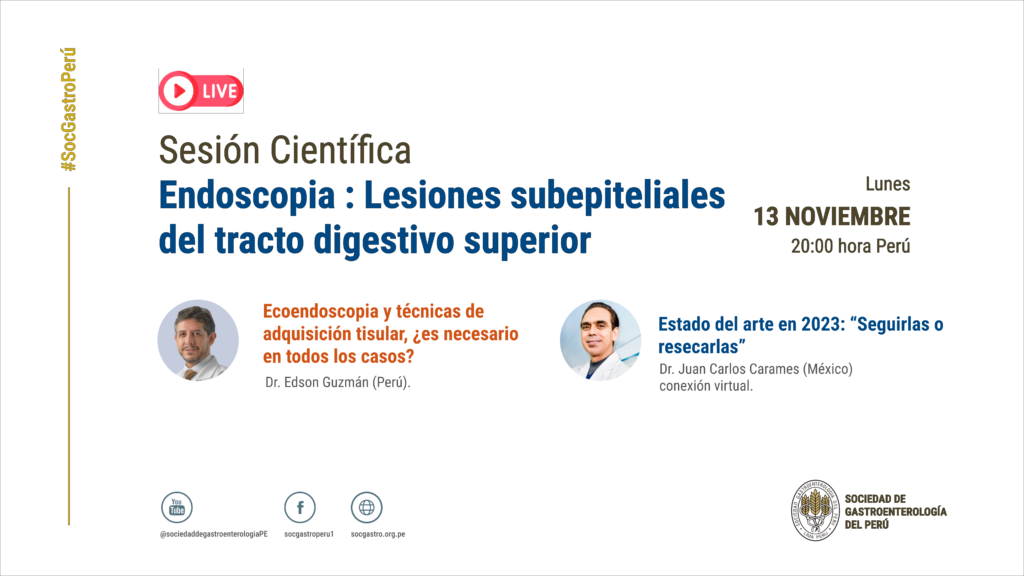 #SocGastroPerú

LIVE

Sesión Científica

Endoscopia : Lesiones subepiteliales del tracto digestivo superior

Lunes
13 NOVIEMBRE
20:00 hora Perú

Ecoendoscopia y técnicas de adquisición tisular, ¿es necesario en todos los casos?
Dr. Edson Guzmán (Perú).

Estado del arte en 2023: "Seguirlas o resecarlas"
Dr. Juan Carlos Carames (México)
conexión virtual.

You Tube
@sociedaddegastroenterologiaPE

f
socgastroperu1

socgastro.org.pe

SOCIEDAD DE GASTROENTEROLOGÍA DEL PERÚ